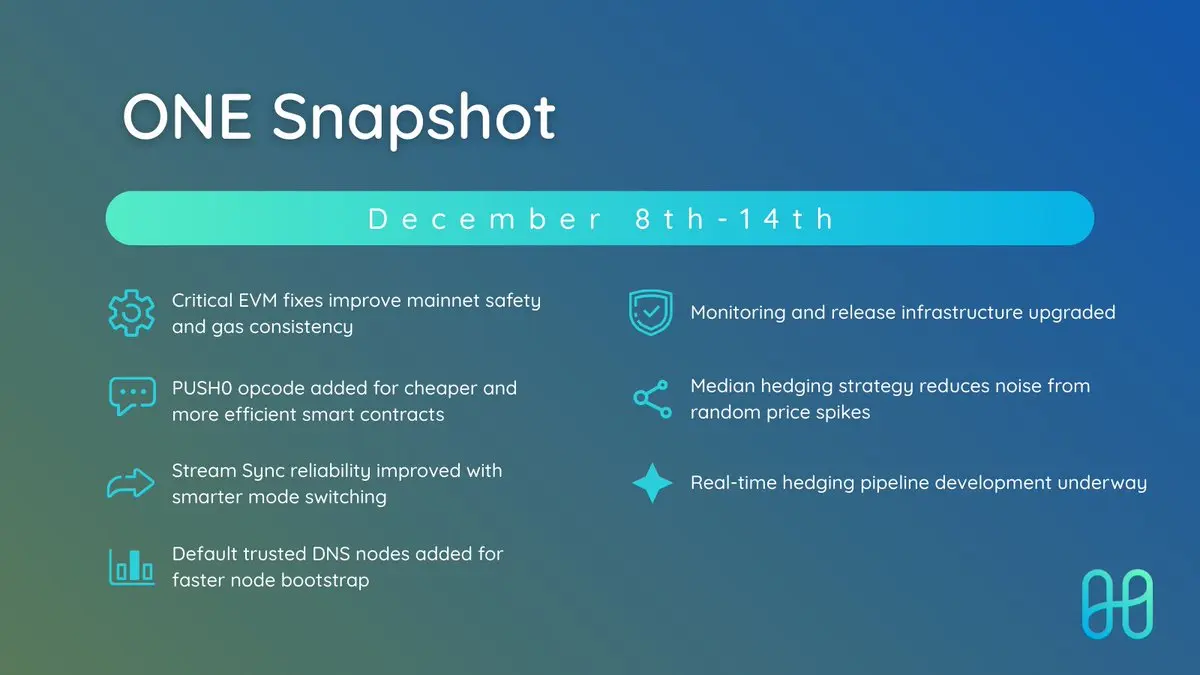 ONE Snapshot

December 8th-14th

Critical EVM fixes improve mainnet safety and gas consistency

PUSH0 opcode added for cheaper and more efficient smart contracts

Stream Sync reliability improved with smarter mode switching

Default trusted DNS nodes added for faster node bootstrap

Monitoring and release infrastructure upgraded

Median hedging strategy reduces noise from random price spikes

Real-time hedging pipeline development underway